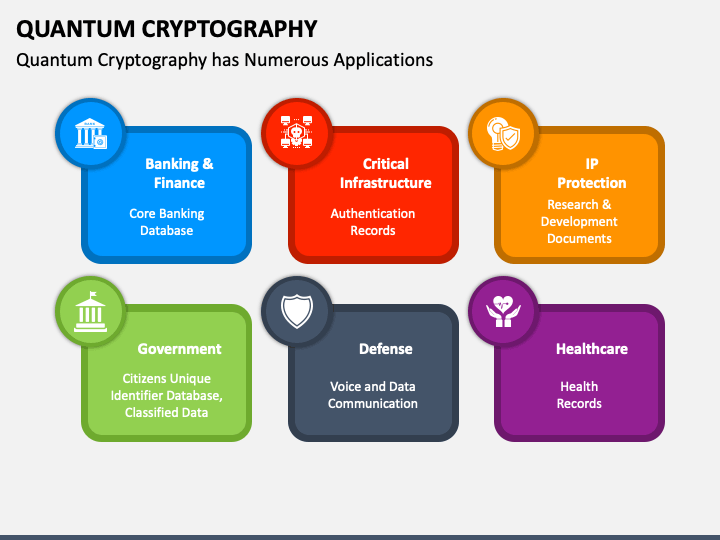 QUANTUM CRYPTOGRAPHY

Quantum Cryptography has Numerous Applications

BANK

Banking & Finance

Core Banking Database

Critical Infrastructure

Authentication Records

IP Protection

Research & Development Documents

Government

Citizens Unique Identifier Database, Classified Data

Defense

Voice and Data Communication

Healthcare

Health Records